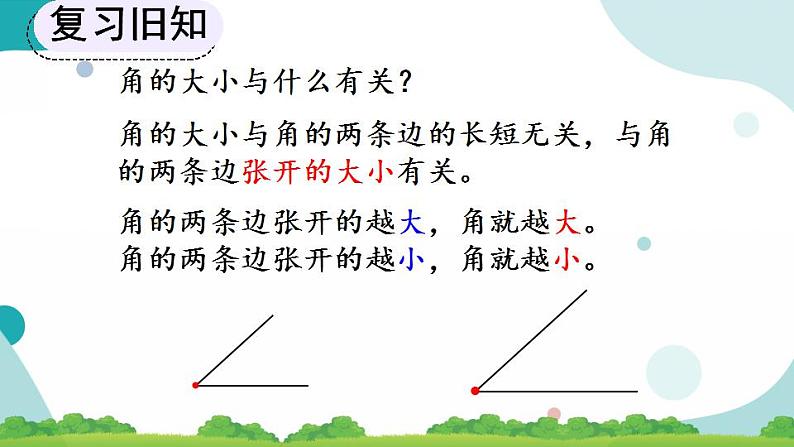 复习旧知

角的大小与什么有关？

角的大小与角的两条边的长短无关，与角的两条边张开的大小有关。

角的两条边张开的越大，角就越大。
角的两条边张开的越小，角就越小。